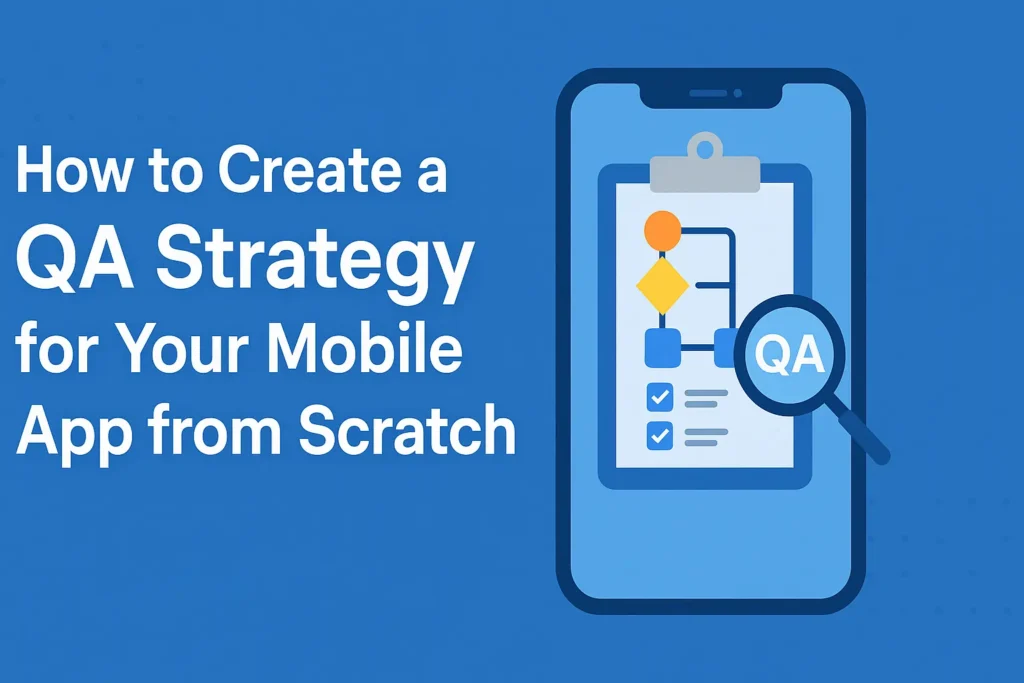 How to Create a
QA Strategy
for Your Mobile
App from Scratch

QA